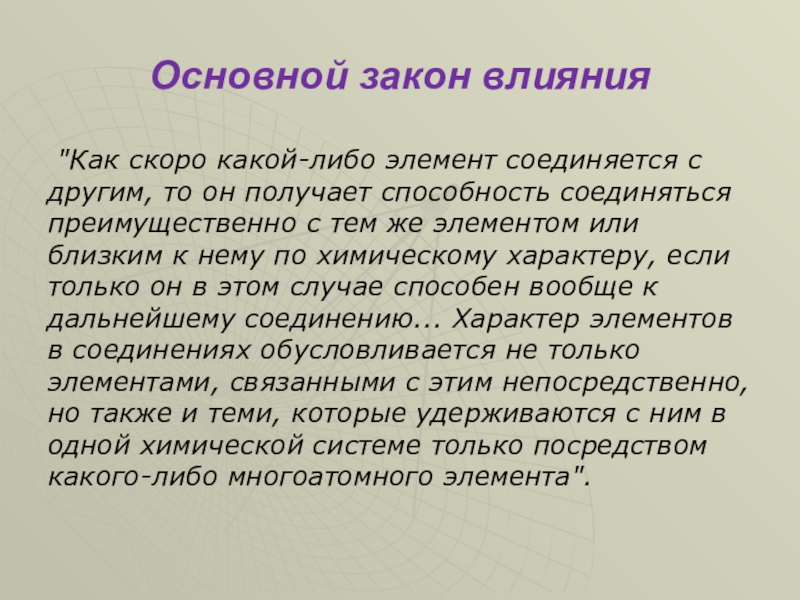 Основной закон влияния

"Как скоро какой-либо элемент соединяется с другим, то он получает способность соединяться преимущественно с тем же элементом или близким к нему по химическому характеру, если только он в этом случае способен вообще к дальнейшему соединению... Характер элементов в соединениях обусловливается не только элементами, связанными с этим непосредственно, но также и теми, которые удерживаются с ним в одной химической системе только посредством какого-либо многоатомного элемента".